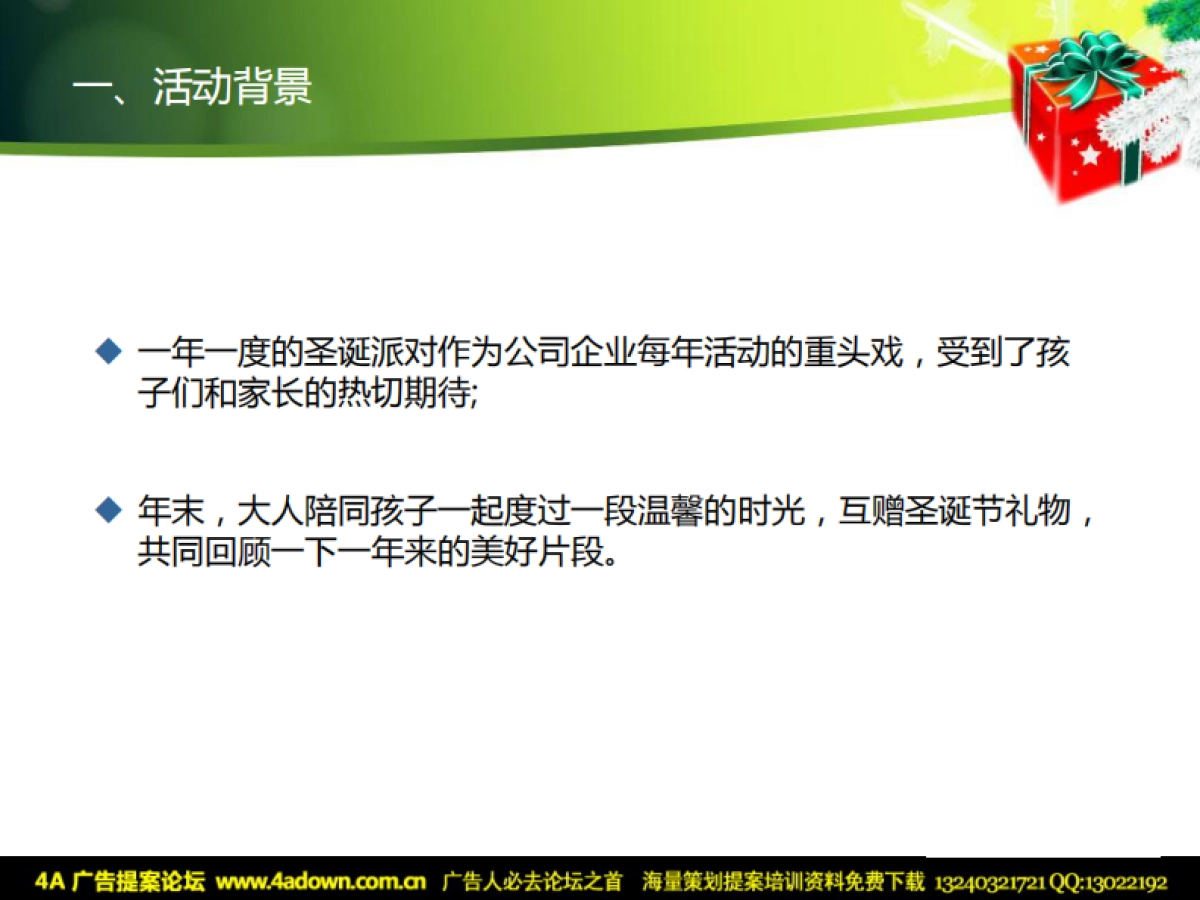 一、活动背景

◆ 一年一度的圣诞派对作为公司企业每年活动的重头戏，受到了孩子们和家长的热切期待;

◆ 年末，大人陪同孩子一起度过一段温馨的时光，互赠圣诞节礼物，共同回顾一下一年来的美好片段。

4A 广告提案论坛 www.4adown.com.cn 广告人必去论坛之首 海量策划提案培训资料免费下载 13240321721 QQ:13022192